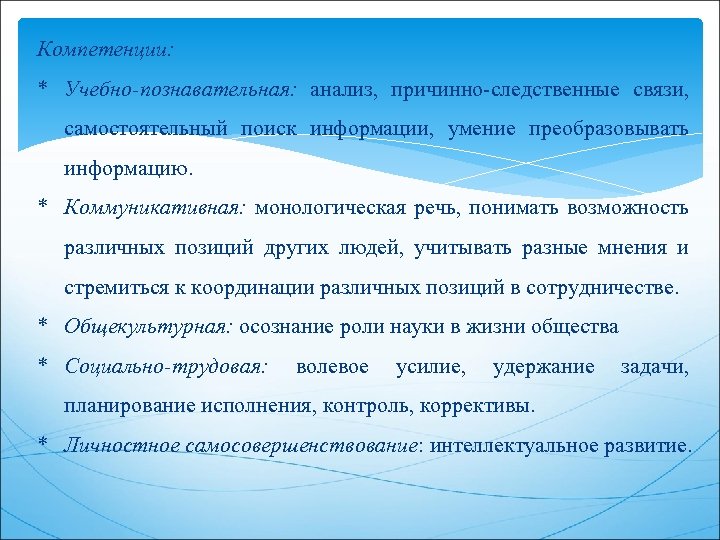 Компетенции:

* Учебно-познавательная: анализ, причинно-следственные связи, самостоятельный поиск информации, умение преобразовывать информацию.

* Коммуникативная: монологическая речь, понимать возможность различных позиций других людей, учитывать разные мнения и стремиться к координации различных позиций в сотрудничестве.

* Общекультурная: осознание роли науки в жизни общества

* Социально-трудовая: волевое усилие, удержание задачи, планирование исполнения, контроль, коррективы.

* Личностное самосовершенствование: интеллектуальное развитие.